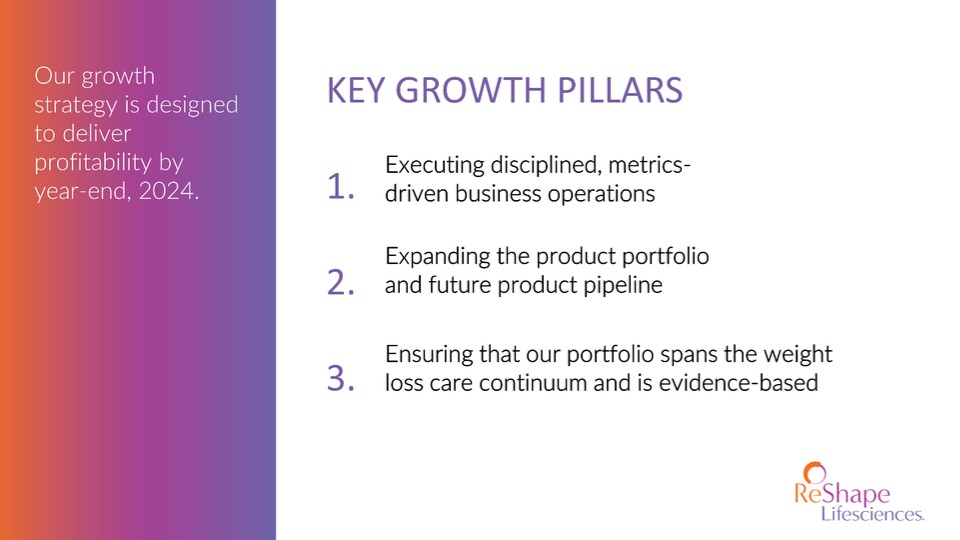 Our growth strategy is designed to deliver profitability by year-end, 2024.

KEY GROWTH PILLARS

1. Executing disciplined, metrics-driven business operations

2. Expanding the product portfolio and future product pipeline

3. Ensuring that our portfolio spans the weight loss care continuum and is evidence-based

ReShape Lifesciences.